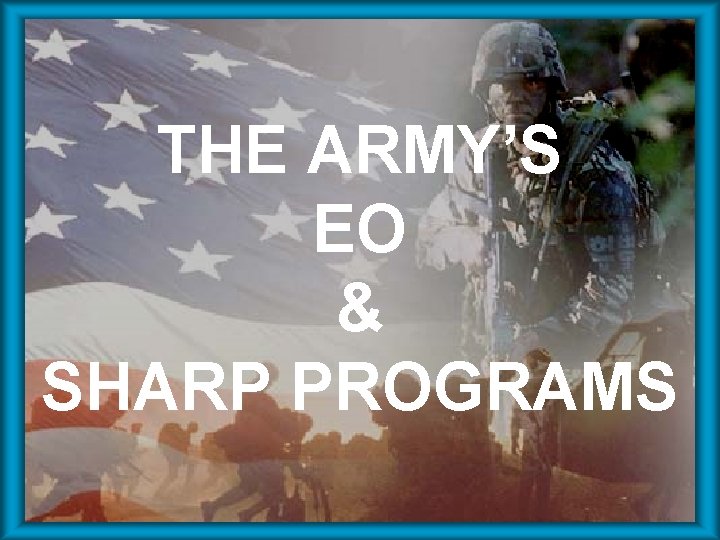 THE ARMY'S
EO
&
SHARP PROGRAMS